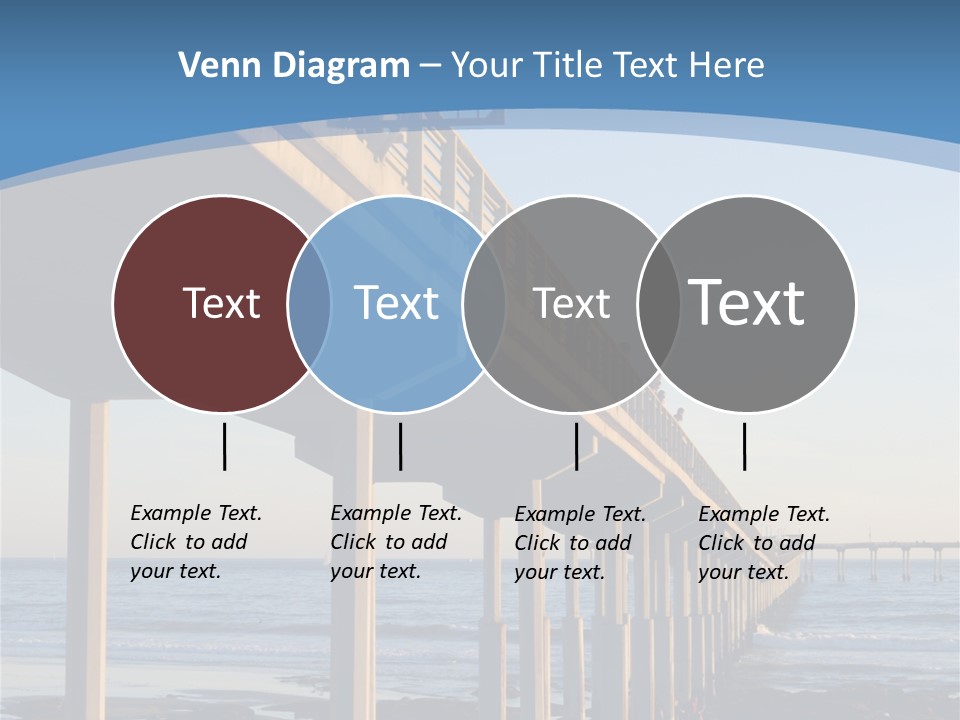 Venn Diagram – Your Title Text Here

Text

Text

Text

Text

Example Text. Click to add your text.

Example Text. Click to add your text.

Example Text. Click to add your text.

Example Text. Click to add your text.